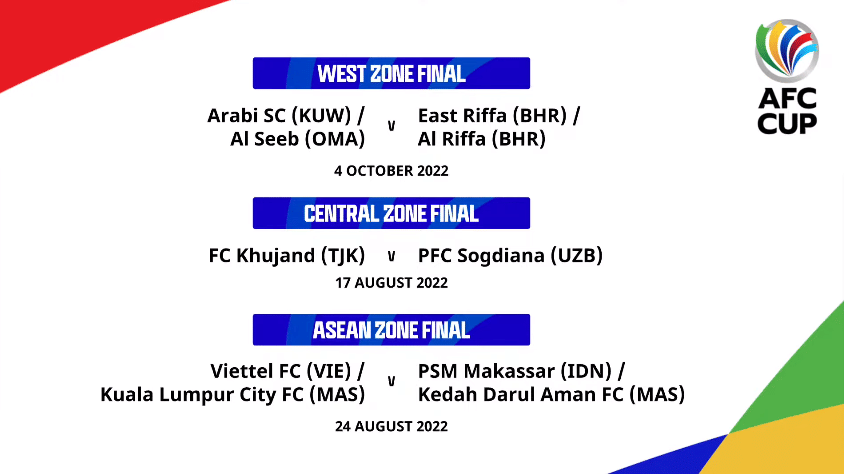 AFC CUP

WEST ZONE FINAL

Arabi SC (KUW) / Al Seeb (OMA) v East Riffa (BHR) / Al Riffa (BHR)

4 OCTOBER 2022

CENTRAL ZONE FINAL

FC Khujand (TJK) v PFC Sogdiana (UZB)

17 AUGUST 2022

ASEAN ZONE FINAL

Viettel FC (VIE) / Kuala Lumpur City FC (MAS) v PSM Makassar (IDN) / Kedah Darul Aman FC (MAS)

24 AUGUST 2022